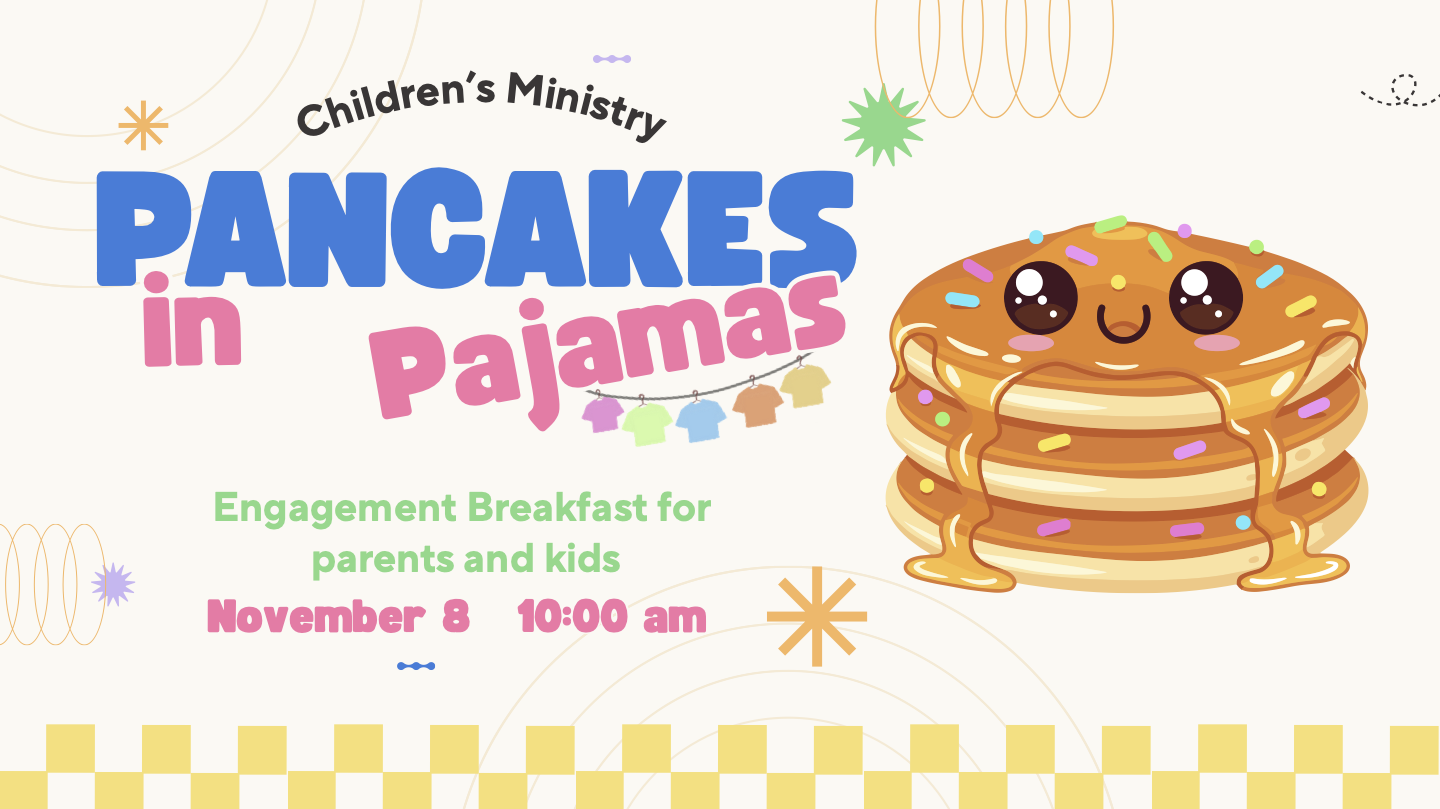 Children's Ministry

PANCAKES in Pajamas

Engagement Breakfast for parents and kids

November 8 10:00 am